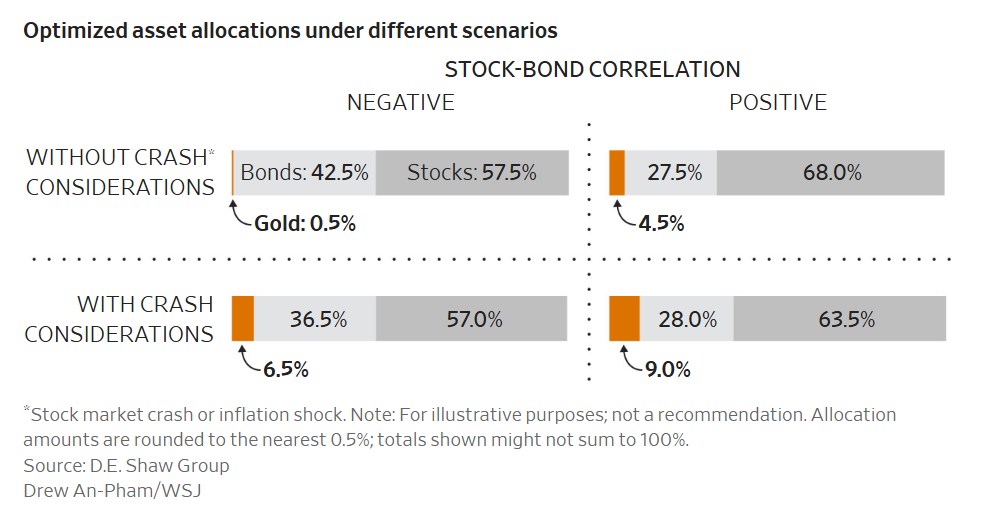 Optimized asset allocations under different scenarios

STOCK-BOND CORRELATION

NEGATIVE

POSITIVE

WITHOUT CRASH* CONSIDERATIONS

Bonds: 42.5%

Stocks: 57.5%

Gold: 0.5%

27.5%

68.0%

4.5%

WITH CRASH CONSIDERATIONS

36.5%

57.0%

6.5%

28.0%

63.5%

9.0%

*Stock market crash or inflation shock. Note: For illustrative purposes; not a recommendation. Allocation amounts are rounded to the nearest 0.5%; totals shown might not sum to 100%.
Source: D.E. Shaw Group
Drew An-Pham/WSJ